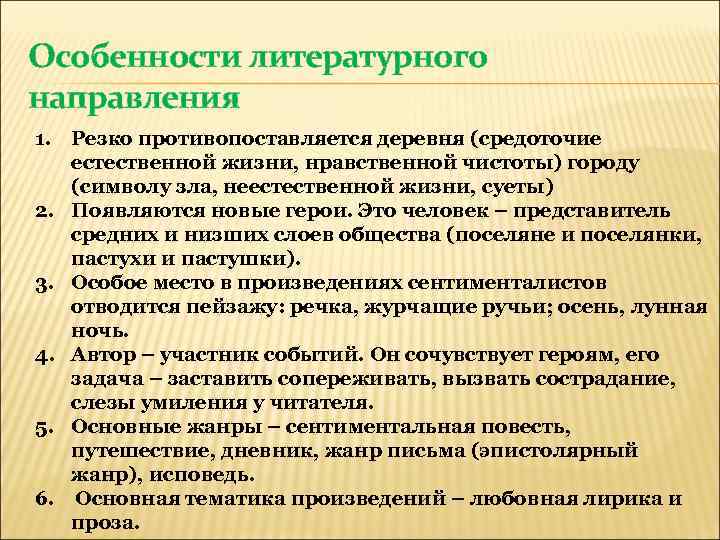 Особенности литературного направления

1. Резко противопоставляется деревня (средоточие естественной жизни, нравственной чистоты) городу (символу зла, неестественной жизни, суеты)
2. Появляются новые герои. Это человек – представитель средних и низших слоев общества (поселяне и поселянки, пастухи и пастушки).
3. Особое место в произведениях сентименталистов отводится пейзажу: речка, журчащие ручьи; осень, лунная ночь.
4. Автор – участник событий. Он сочувствует героям, его задача – заставить сопереживать, вызвать сострадание, слезы умиления у читателя.
5. Основные жанры – сентиментальная повесть, путешествие, дневник, жанр письма (эпистолярный жанр), исповедь.
6. Основная тематика произведений – любовная лирика и проза.